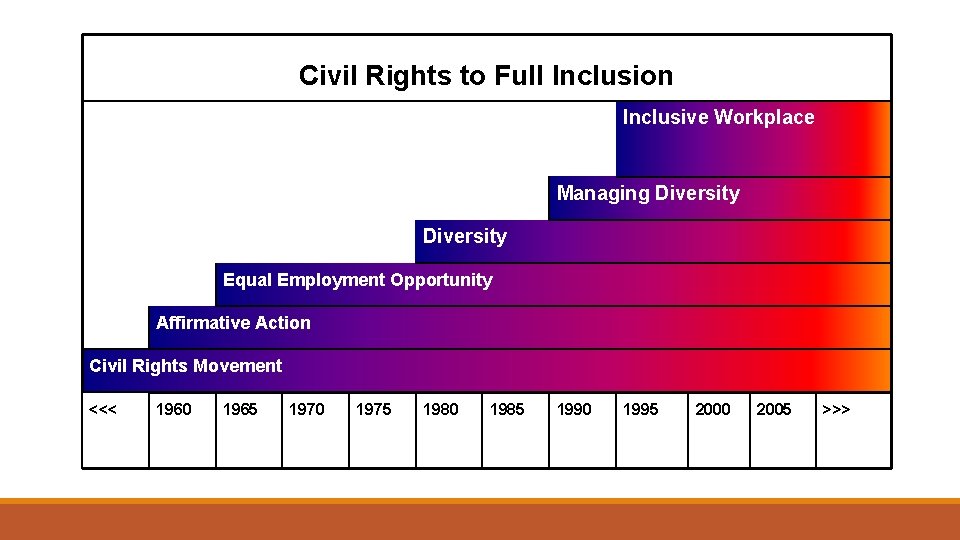 Civil Rights to Full Inclusion

Inclusive Workplace

Managing Diversity

Diversity

Equal Employment Opportunity

Affirmative Action

Civil Rights Movement

| <<< | 1960 | 1965 | 1970 | 1975 | 1980 | 1985 | 1990 | 1995 | 2000 | 2005 | >>> |
|---|---|---|---|---|---|---|---|---|---|---|---|